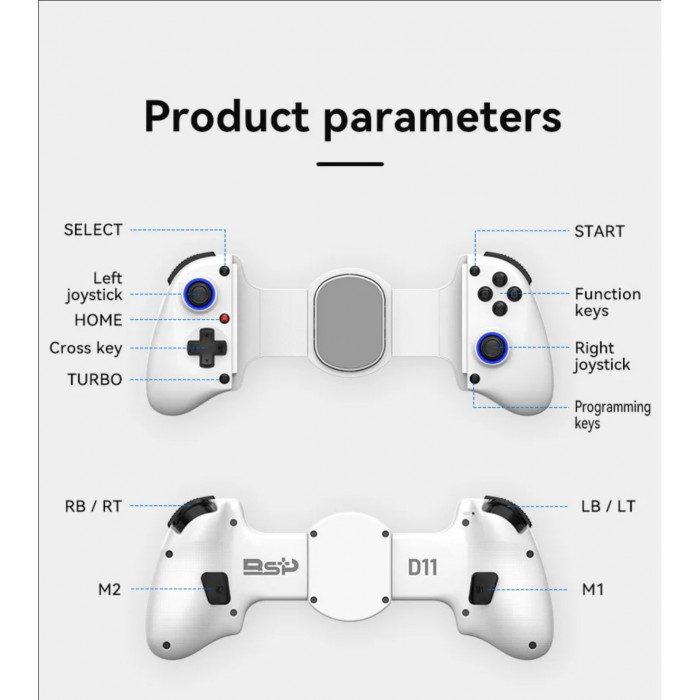 Product parameters

SELECT

Left joystick

HOME

Cross key

TURBO

START

Function keys

Right joystick

Programming keys

RB / RT

M2

BSP

D11

LB / LT

M1